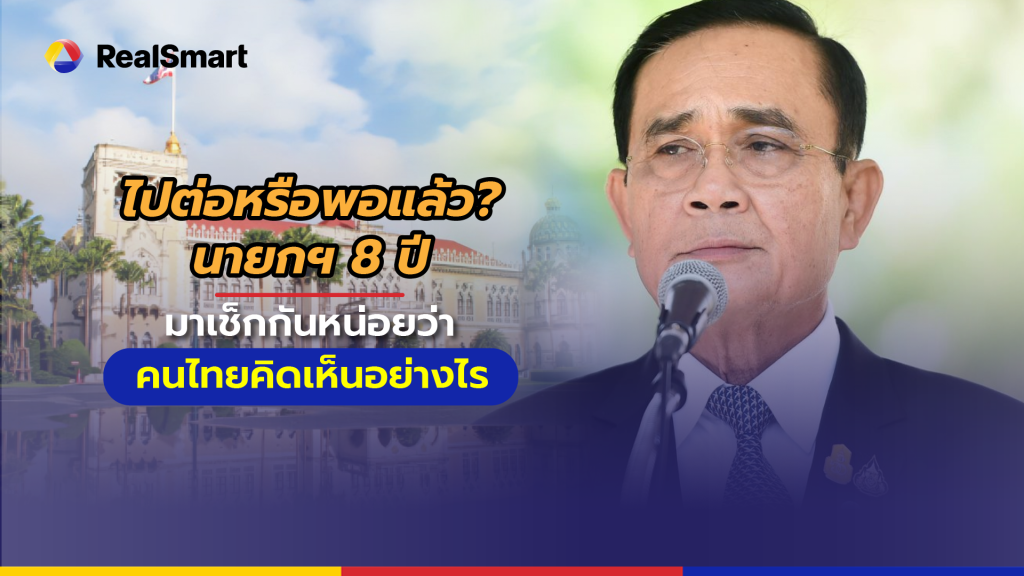 RealSmart

ไปต่อหรือพอแล้ว?
นายกฯ 8 ปี

มาเช็กกันหน่อยว่า
คนไทยคิดเห็นอย่างไร